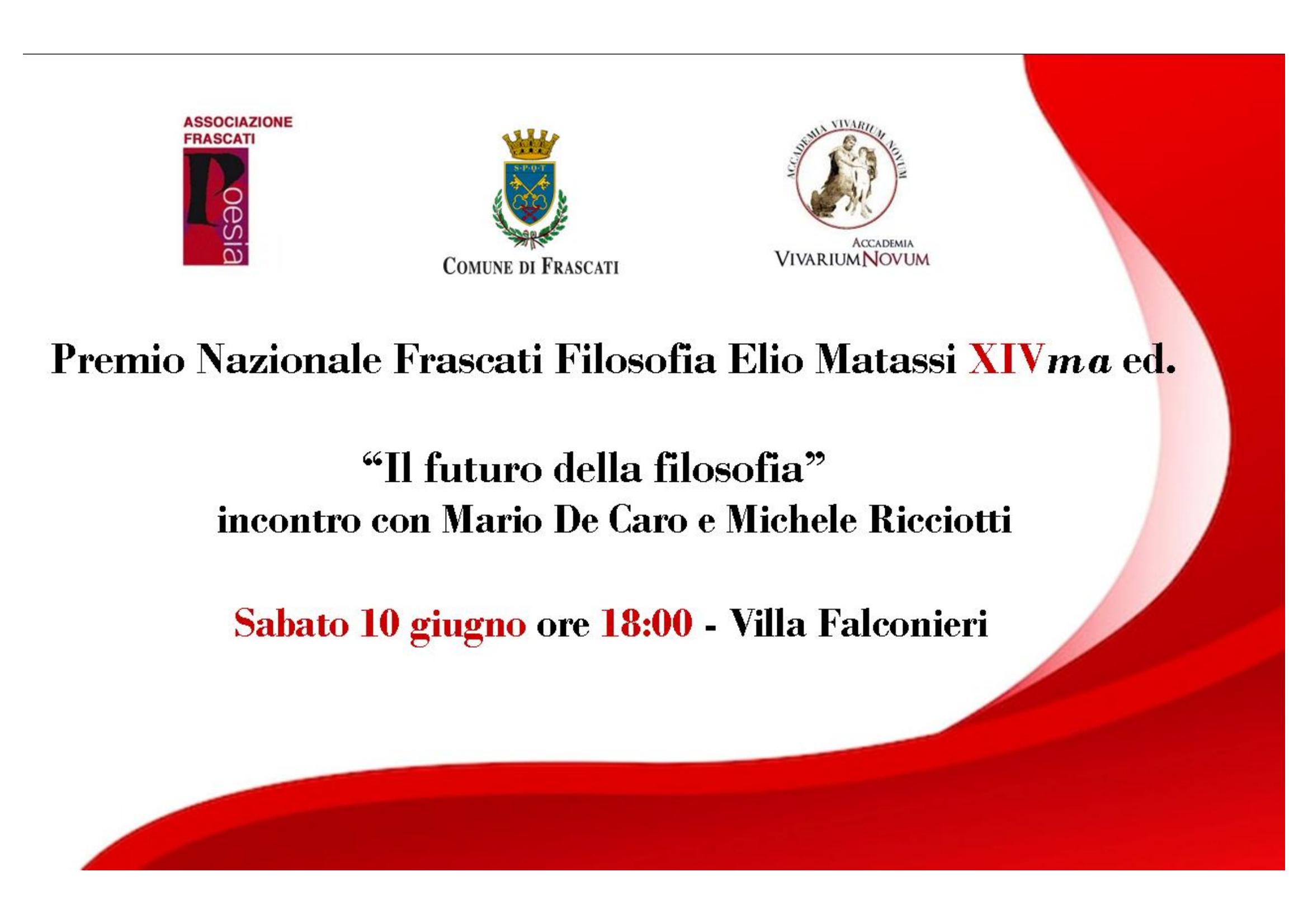 ASSOCIAZIONE FRASCATI
Poesia

S·P·Q·T
COMUNE DI FRASCATI

ACCADEMIA VIVARIUM NOVUM
ACCADEMIA
VIVARIUMNOVUM

Premio Nazionale Frascati Filosofia Elio Matassi XIVma ed.

“Il futuro della filosofia”
incontro con Mario De Caro e Michele Ricciotti

Sabato 10 giugno ore 18:00 - Villa Falconieri